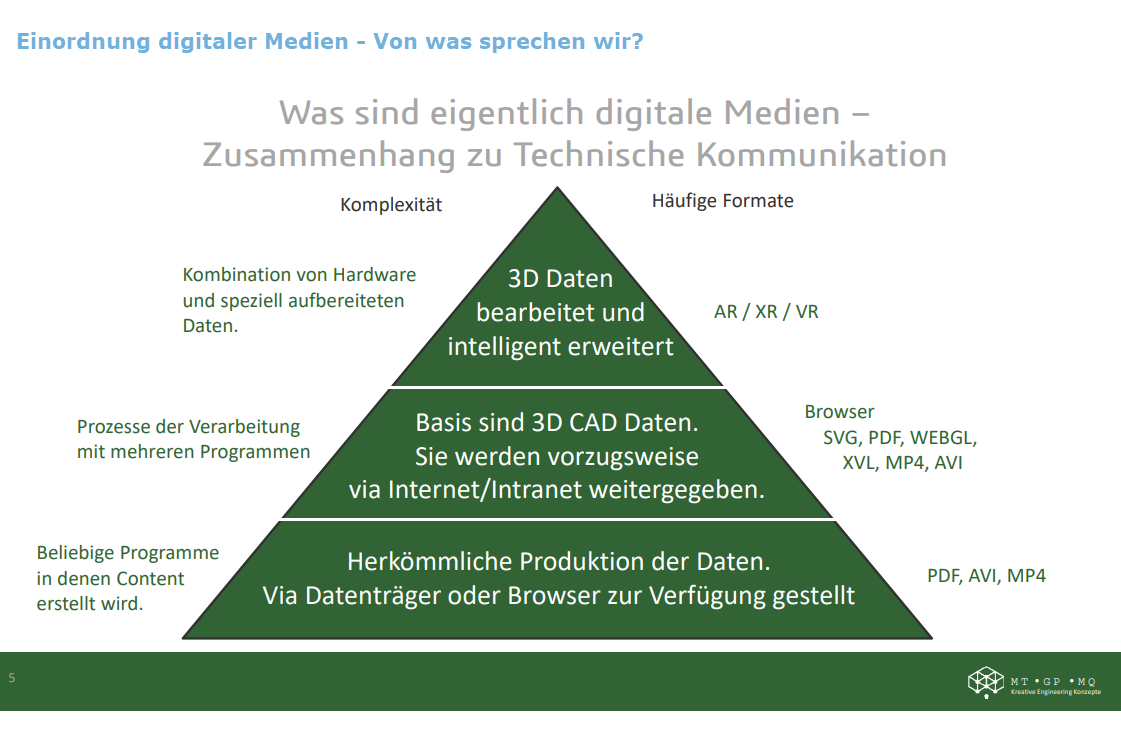 Einordnung digitaler Medien - Von was sprechen wir?

Was sind eigentlich digitale Medien – Zusammenhang zu Technische Kommunikation

Komplexität

Häufige Formate

Kombination von Hardware und speziell aufbereiteten Daten.

3D Daten bearbeitet und intelligent erweitert

AR / XR / VR

Prozesse der Verarbeitung mit mehreren Programmen

Basis sind 3D CAD Daten. Sie werden vorzugsweise via Internet/Intranet weitergegeben.

Browser SVG, PDF, WEBGL, XVL, MP4, AVI

Beliebige Programme in denen Content erstellt wird.

Herkömmliche Produktion der Daten. Via Datenträger oder Browser zur Verfügung gestellt

PDF, AVI, MP4

5

MT • GP • MQ
Kreative Engineering Konzepte